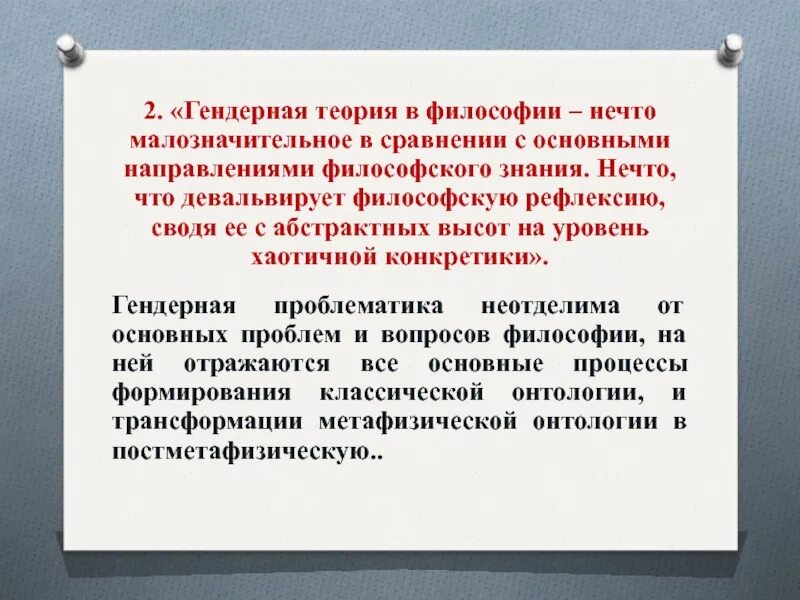 2. «Гендерная теория в философии – нечто малозначительное в сравнении с основными направлениями философского знания. Нечто, что девальвирует философскую рефлексию, сводя ее с абстрактных высот на уровень хаотичной конкретики».

Гендерная проблематика неотделима от основных проблем и вопросов философии, на ней отражаются все основные процессы формирования классической онтологии, и трансформации метафизической онтологии в постметафизическую..